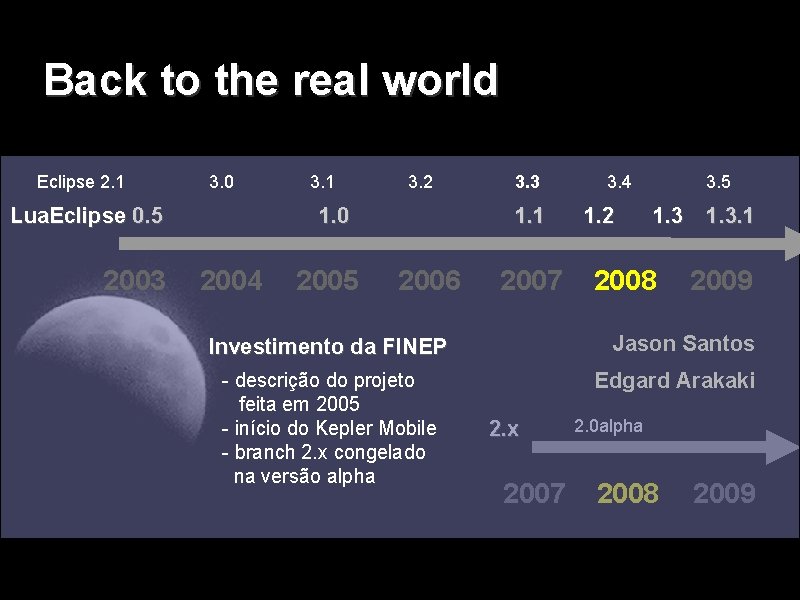 Back to the real world

Eclipse 2.1 3.0 3.1 3.2 3.3 3.4 3.5

LuaEclipse 0.5 1.0 1.1 1.2 1.3 1.3.1

2003 2004 2005 2006 2007 2008 2009

Investimento da FINEP

- descrição do projeto feita em 2005
- início do Kepler Mobile
- branch 2.x congelado na versão alpha

Jason Santos

Edgard Arakaki

2.x 2.0alpha

2007 2008 2009